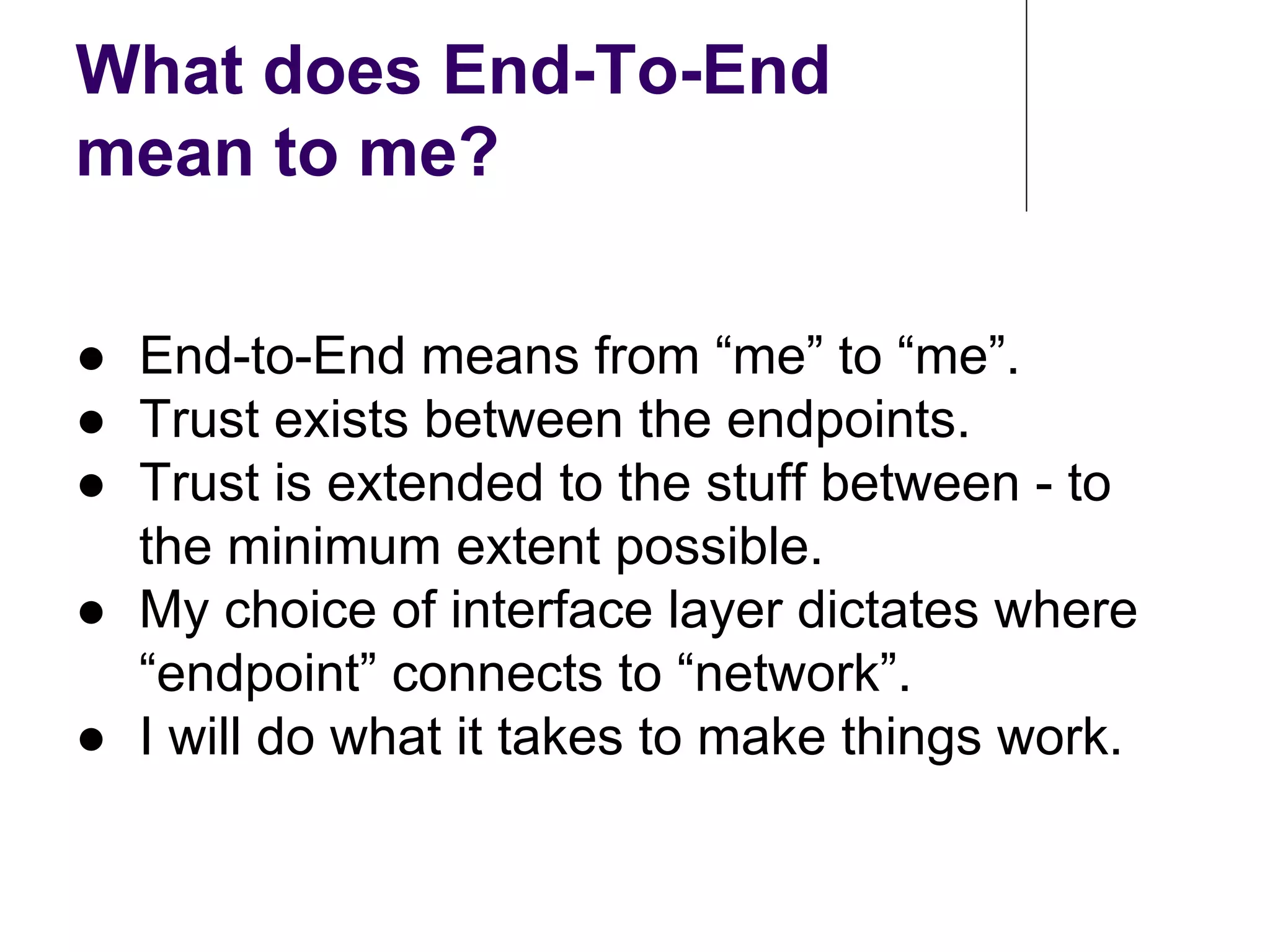 What does End-To-End mean to me?

● End-to-End means from “me” to “me”.
● Trust exists between the endpoints.
● Trust is extended to the stuff between - to the minimum extent possible.
● My choice of interface layer dictates where “endpoint” connects to “network”.
● I will do what it takes to make things work.